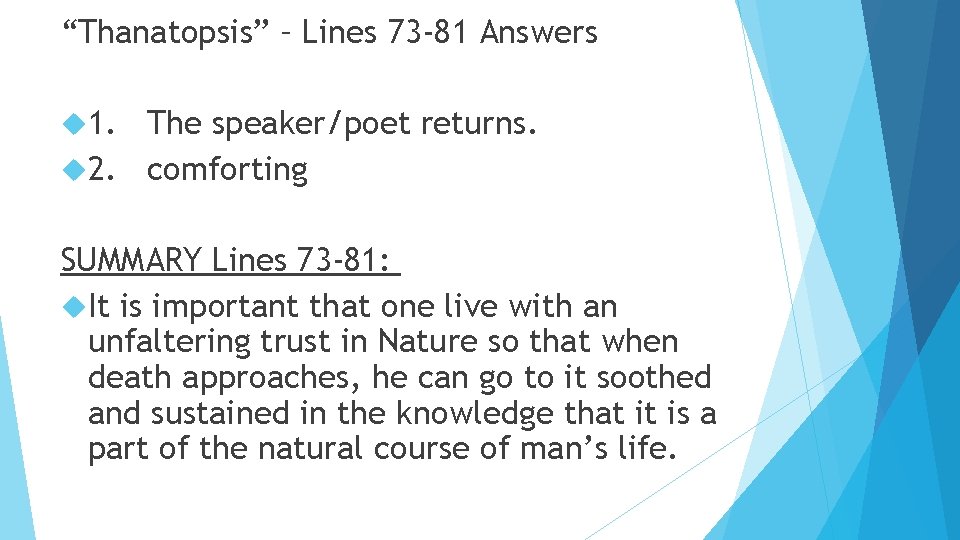 “Thanatopsis” – Lines 73-81 Answers

1. The speaker/poet returns.
2. comforting

SUMMARY Lines 73-81:

It is important that one live with an unfaltering trust in Nature so that when death approaches, he can go to it soothed and sustained in the knowledge that it is a part of the natural course of man’s life.